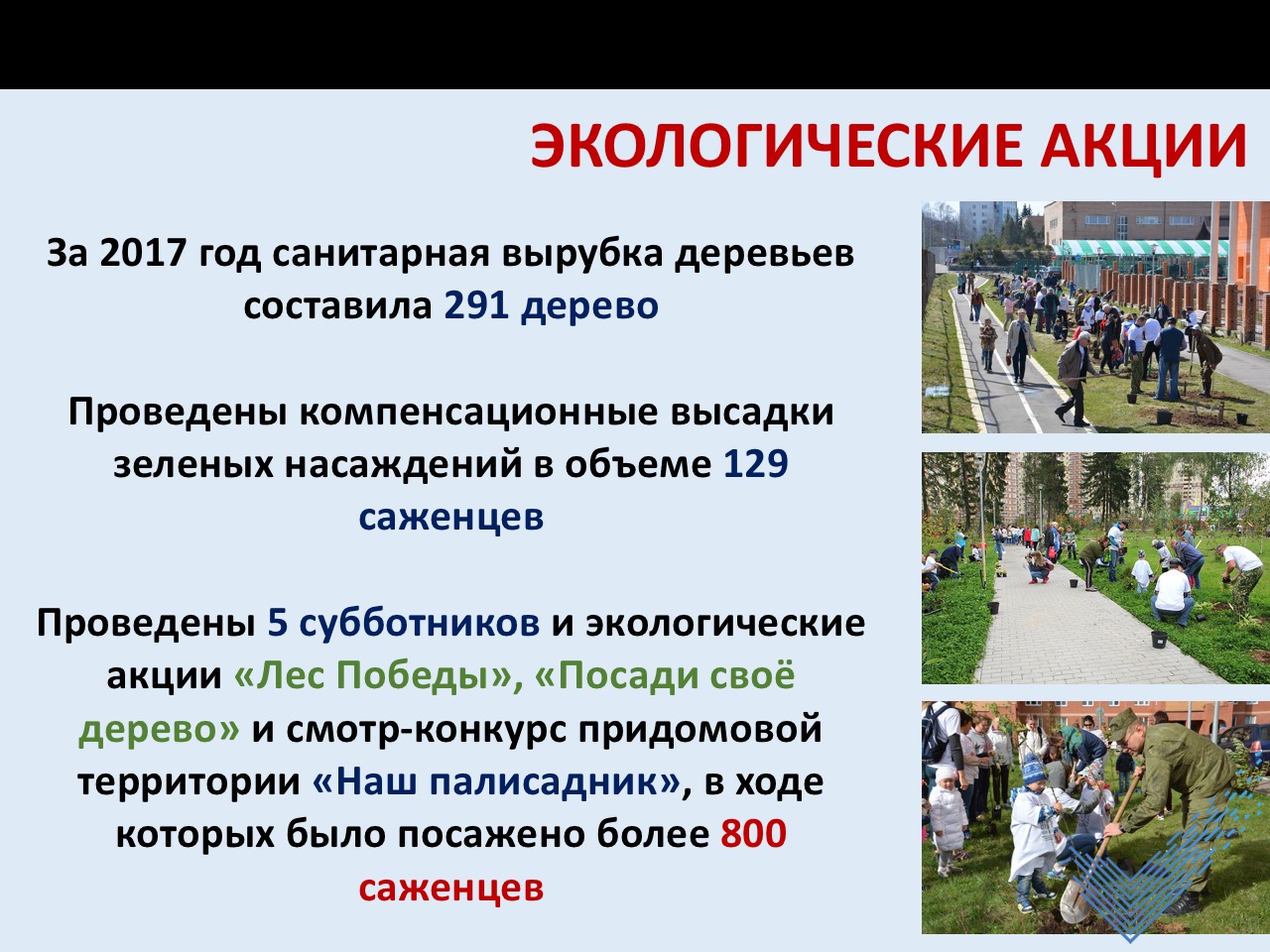 ЭКОЛОГИЧЕСКИЕ АКЦИИ

За 2017 год санитарная вырубка деревьев составила 291 дерево

Проведены компенсационные высадки зеленых насаждений в объеме 129 саженцев

Проведены 5 субботников и экологические акции «Лес Победы», «Посади своё дерево» и смотр-конкурс придомовой территории «Наш палисадник», в ходе которых было посажено более 800 саженцев